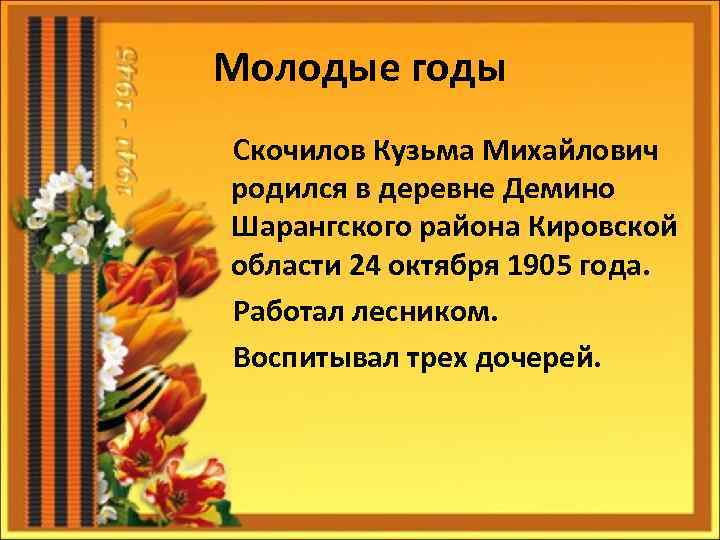 1941 - 1945

Молодые годы

Скочилов Кузьма Михайлович родился в деревне Демино Шарангского района Кировской области 24 октября 1905 года.

Работал лесником.

Воспитывал трех дочерей.